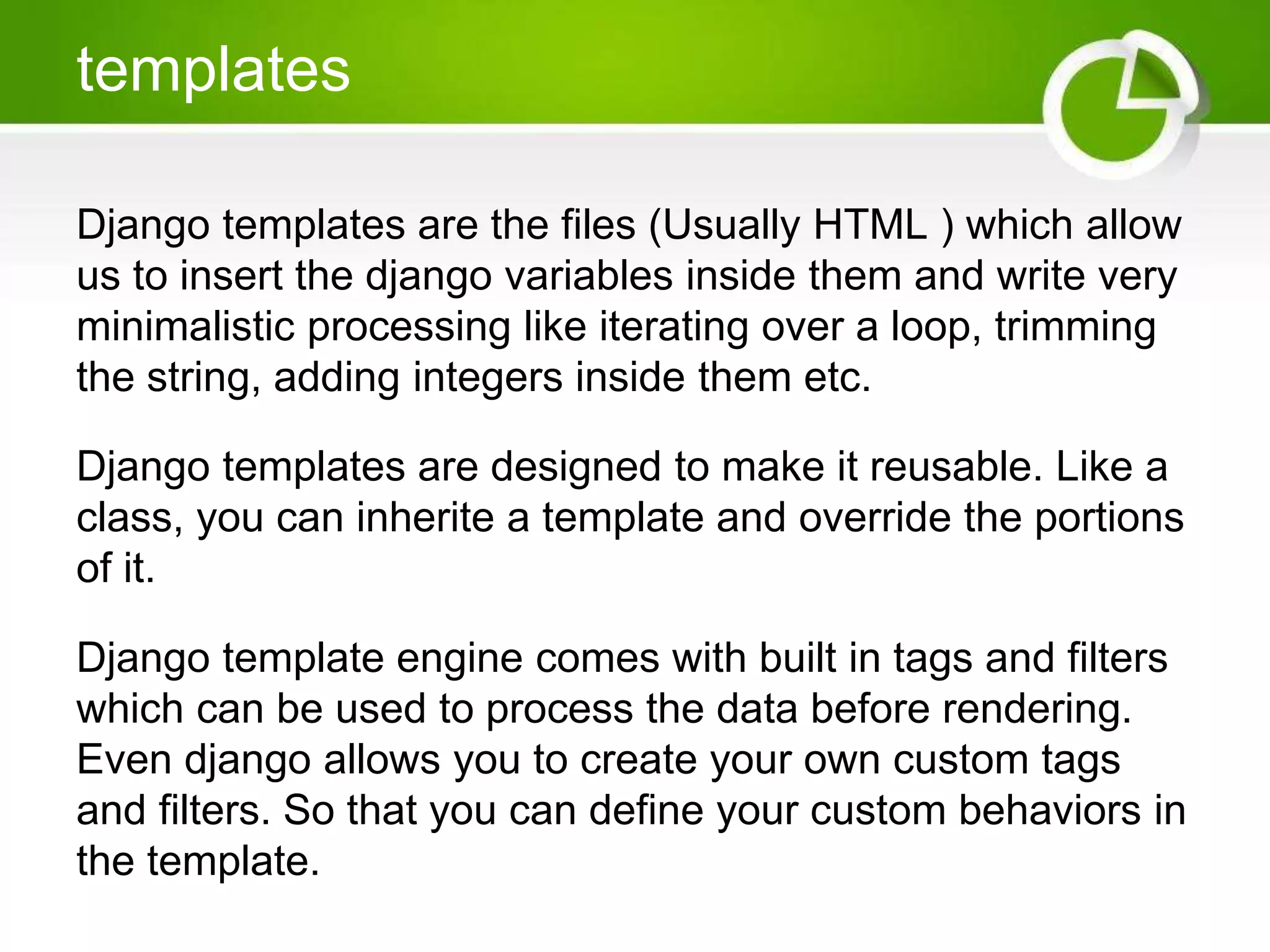 templates

Django templates are the files (Usually HTML ) which allow us to insert the django variables inside them and write very minimalistic processing like iterating over a loop, trimming the string, adding integers inside them etc.

Django templates are designed to make it reusable. Like a class, you can inherite a template and override the portions of it.

Django template engine comes with built in tags and filters which can be used to process the data before rendering. Even django allows you to create your own custom tags and filters. So that you can define your custom behaviors in the template.